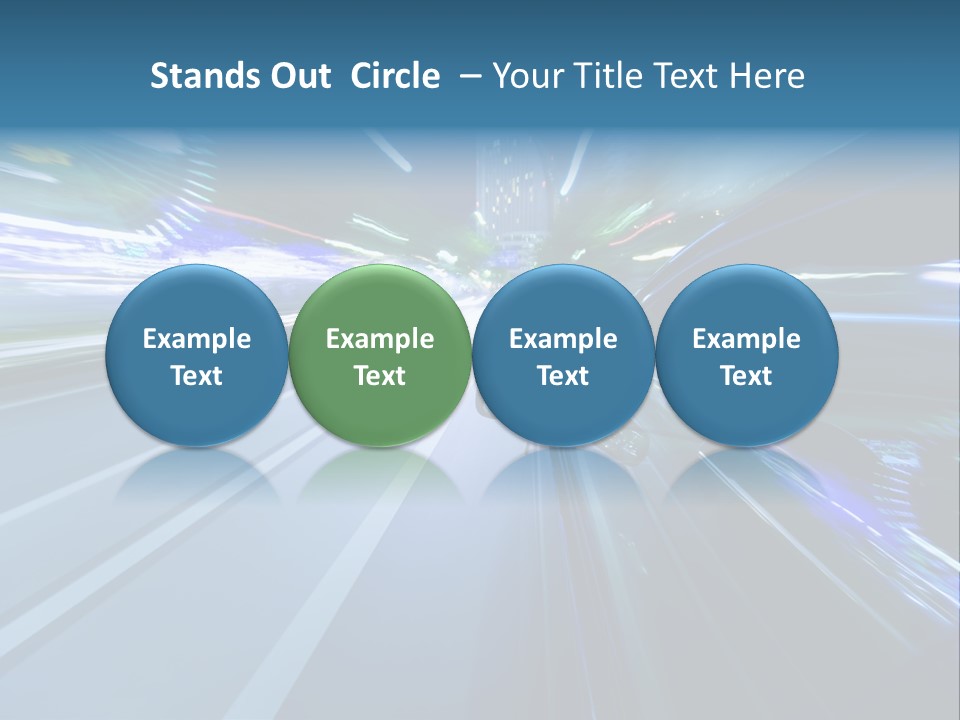 Stands Out Circle – Your Title Text Here

Example Text

Example Text

Example Text

Example Text